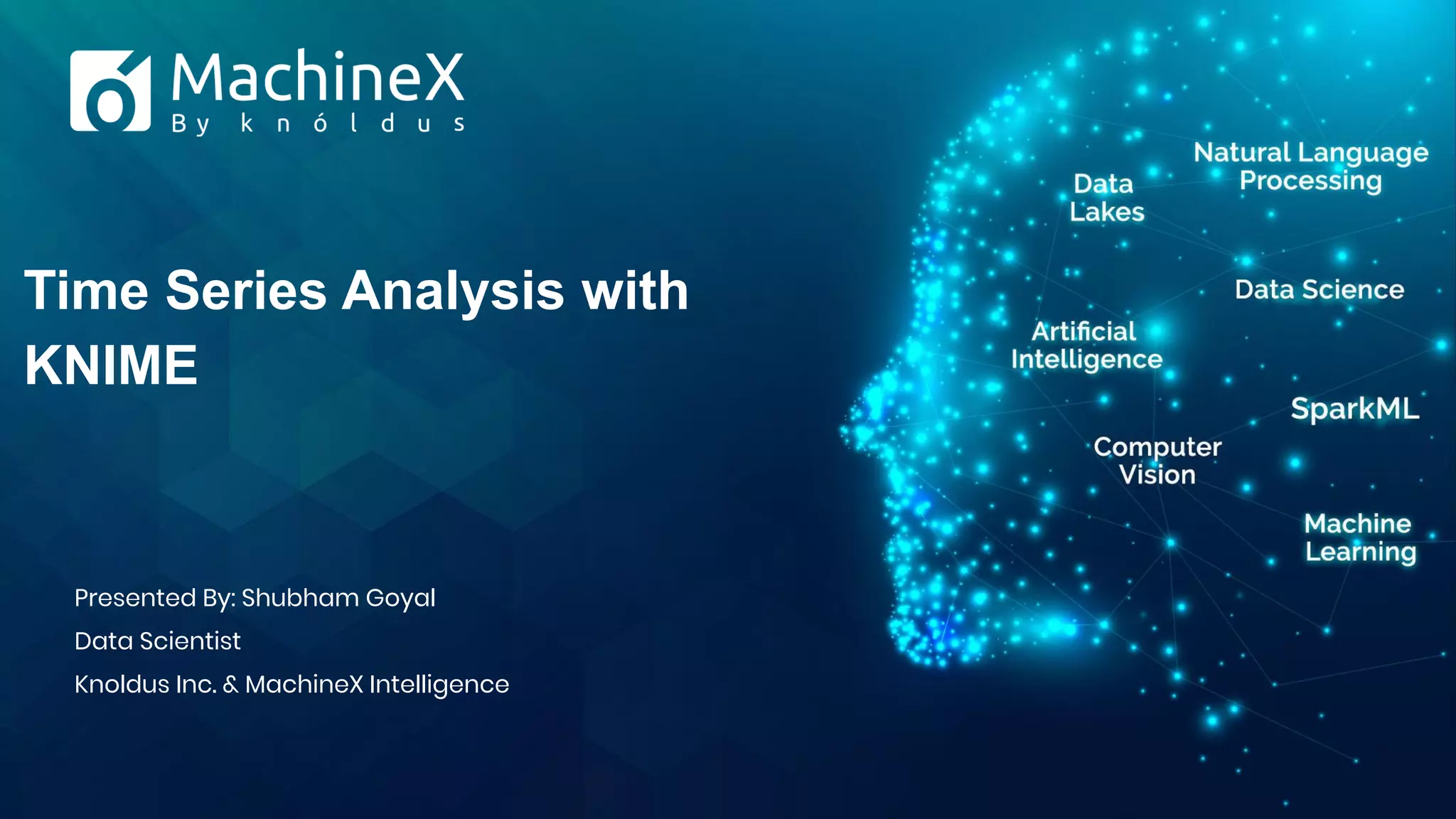 MachineX
By knóldus

Time Series Analysis with KNIME

Presented By: Shubham Goyal
Data Scientist
Knoldus Inc. & MachineX Intelligence

Data Lakes

Natural Language Processing

Data Science

Artificial Intelligence

SparkML

Computer Vision

Machine Learning